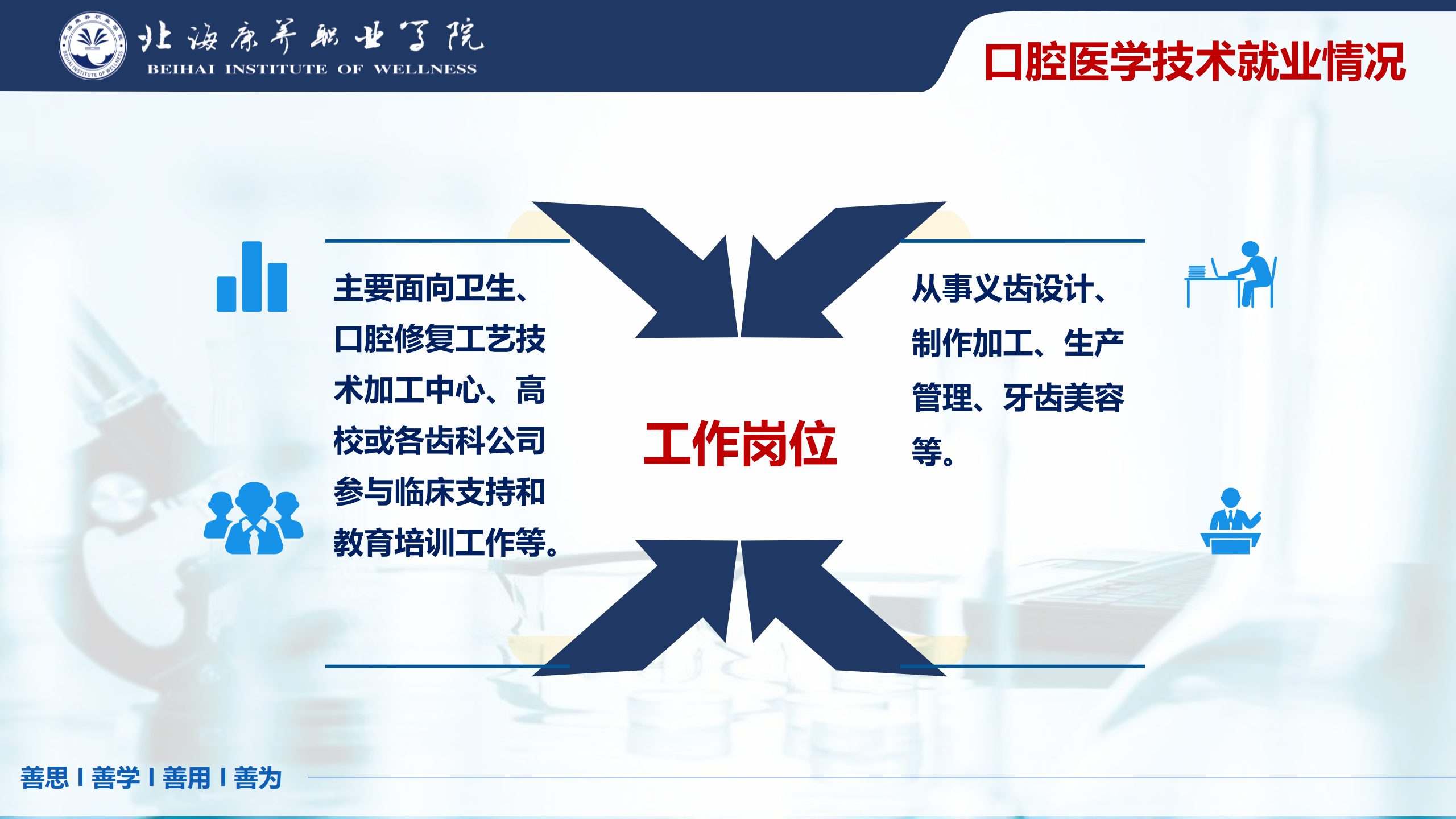 北海康养职业学院
BEIHAI INSTITUTE OF WELLNESS

口腔医学技术就业情况

主要面向卫生、口腔修复工艺技术加工中心、高校或各齿科公司参与临床支持和教育培训工作等。

工作岗位

从事义齿设计、制作加工、生产管理、牙齿美容等。

善思 I 善学 I 善用 I 善为